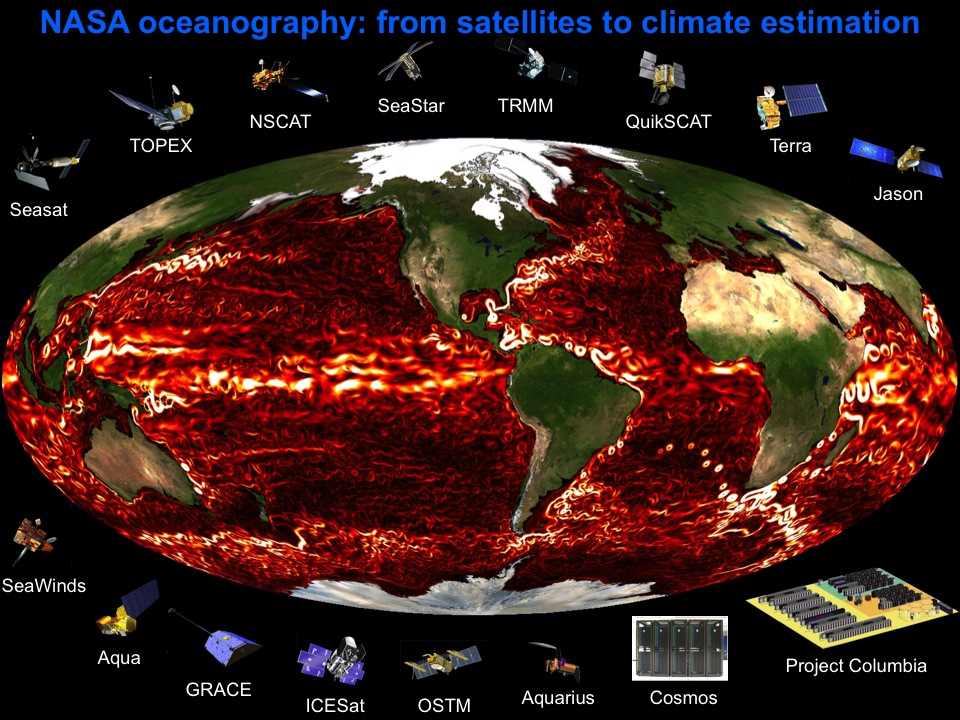 NASA oceanography: from satellites to climate estimation

Seasat

TOPEX

NSCAT

SeaStar

TRMM

QuikSCAT

Terra

Jason

SeaWinds

Aqua

GRACE

ICESat

OSTM

Aquarius

Cosmos

Project Columbia